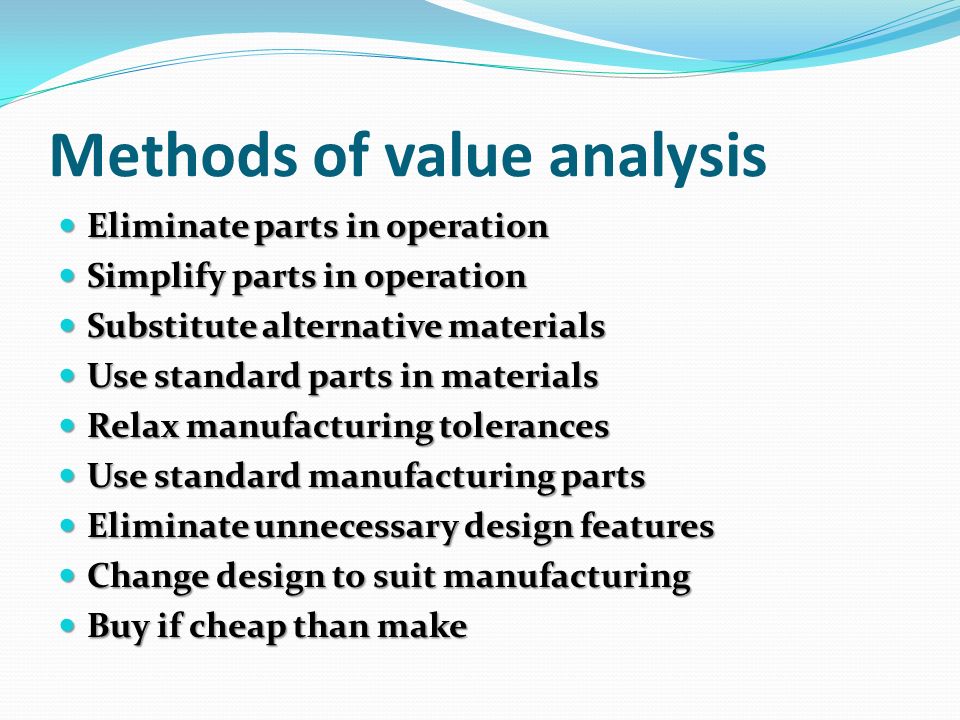 Methods of value analysis

- Eliminate parts in operation
- Simplify parts in operation
- Substitute alternative materials
- Use standard parts in materials
- Relax manufacturing tolerances
- Use standard manufacturing parts
- Eliminate unnecessary design features
- Change design to suit manufacturing
- Buy if cheap than make